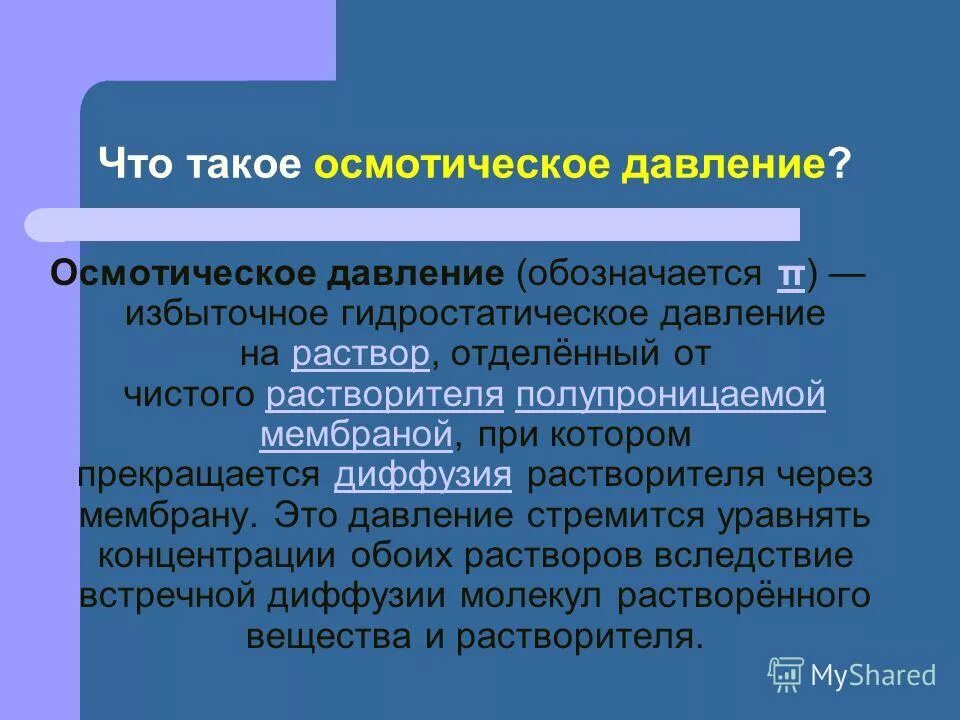 Что такое осмотическое давление?

Осмотическое давление (обозначается π) — избыточное гидростатическое давление на раствор, отделённый от чистого растворителя полупроницаемой мембраной, при котором прекращается диффузия растворителя через мембрану. Это давление стремится уравнять концентрации обоих растворов вследствие встречной диффузии молекул растворённого вещества и растворителя.

MyShared